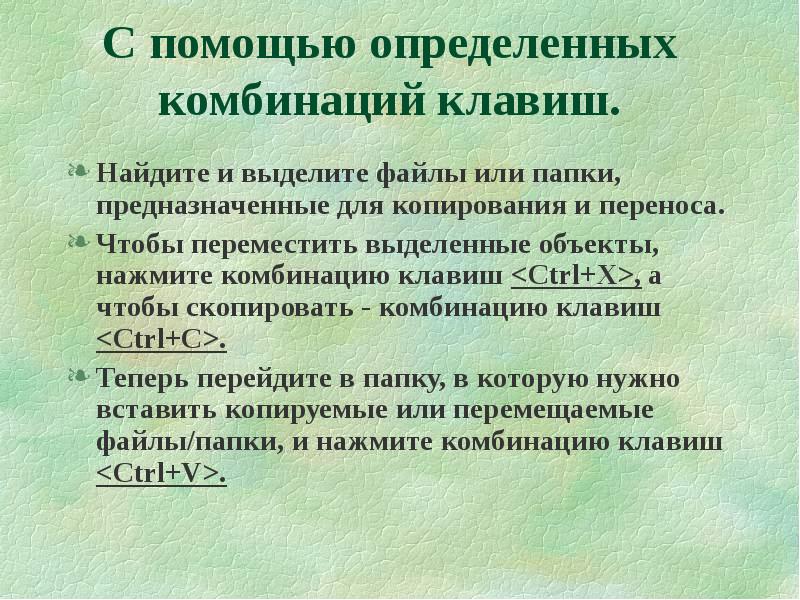 С помощью определенных комбинаций клавиш.

Найдите и выделите файлы или папки, предназначенные для копирования и переноса.

Чтобы переместить выделенные объекты, нажмите комбинацию клавиш <Ctrl+X>, а чтобы скопировать - комбинацию клавиш <Ctrl+C>.

Теперь перейдите в папку, в которую нужно вставить копируемые или перемещаемые файлы/папки, и нажмите комбинацию клавиш <Ctrl+V>.